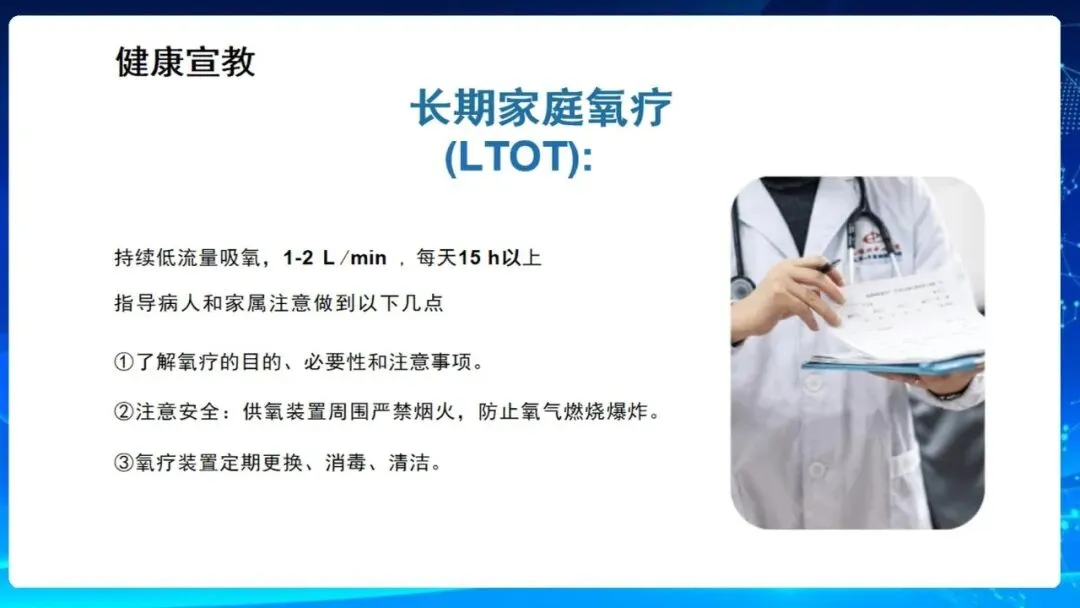 健康宣教

长期家庭氧疗 (LTOT):

持续低流量吸氧，1-2 L／min ，每天15 h以上

指导病人和家属注意做到以下几点

①了解氧疗的目的、必要性和注意事项。

②注意安全：供氧装置周围严禁烟火，防止氧气燃烧爆炸。

③氧疗装置定期更换、消毒、清洁。